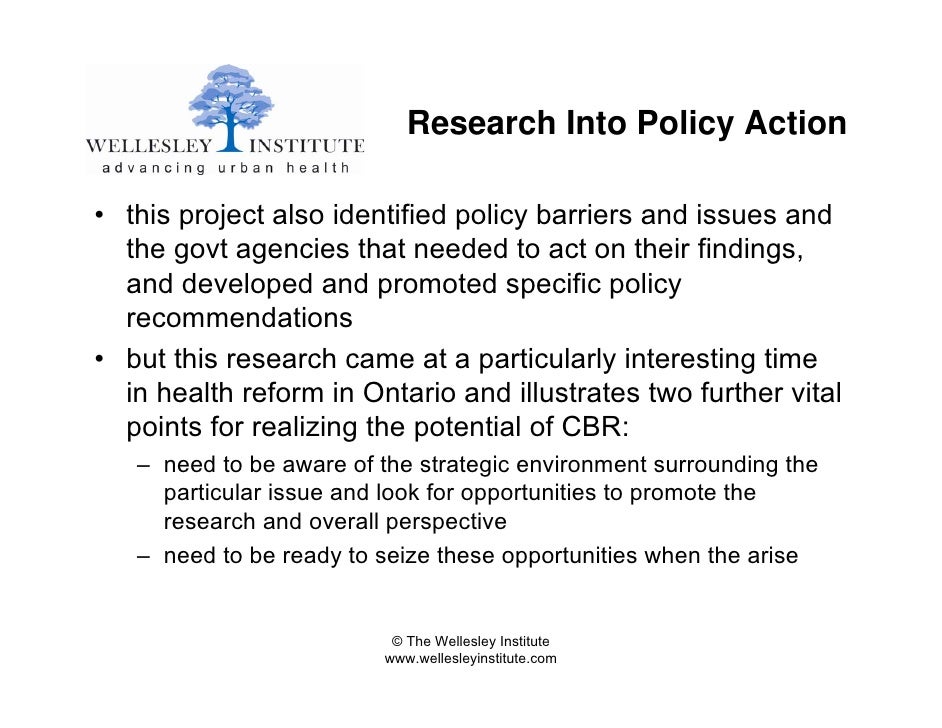 WELLESLEY INSTITUTE
advancing urban health

Research Into Policy Action

• this project also identified policy barriers and issues and the govt agencies that needed to act on their findings, and developed and promoted specific policy recommendations
• but this research came at a particularly interesting time in health reform in Ontario and illustrates two further vital points for realizing the potential of CBR:
– need to be aware of the strategic environment surrounding the particular issue and look for opportunities to promote the research and overall perspective
– need to be ready to seize these opportunities when the arise

© The Wellesley Institute
www.wellesleyinstitute.com